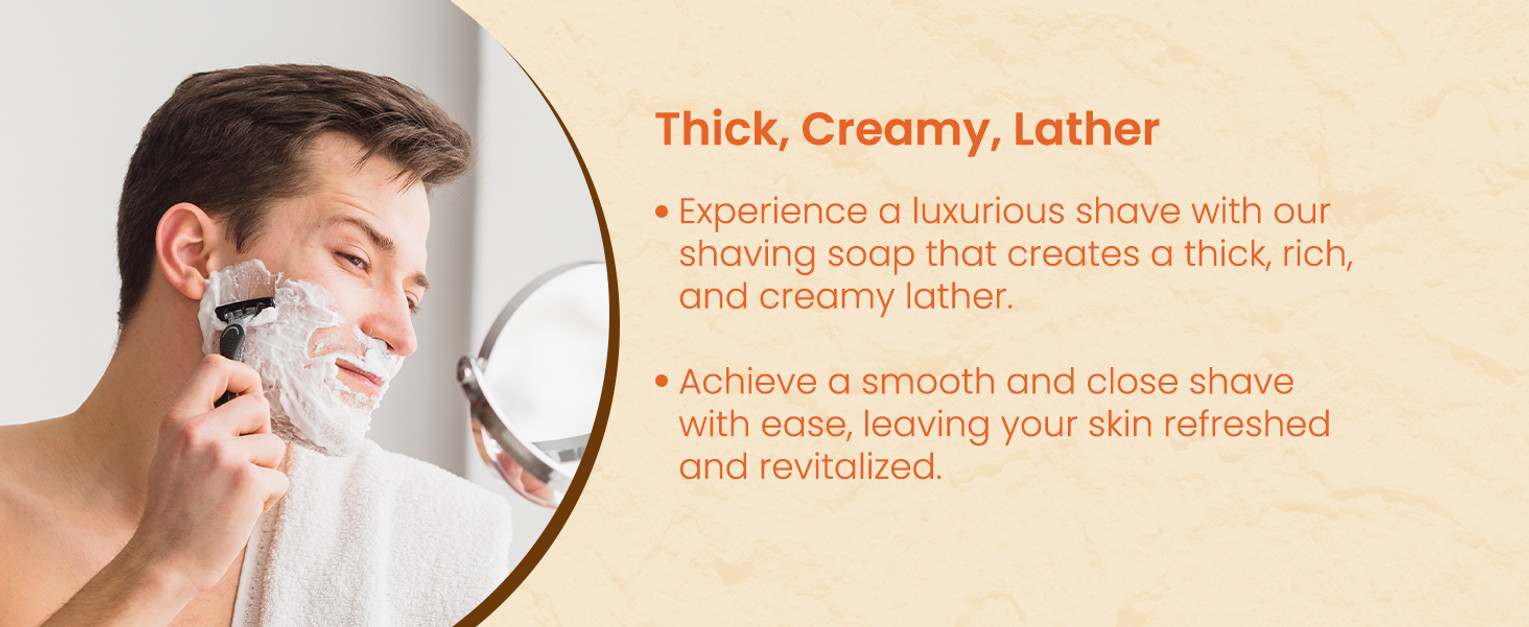 Thick, Creamy, Lather

• Experience a luxurious shave with our shaving soap that creates a thick, rich, and creamy lather.

• Achieve a smooth and close shave with ease, leaving your skin refreshed and revitalized.